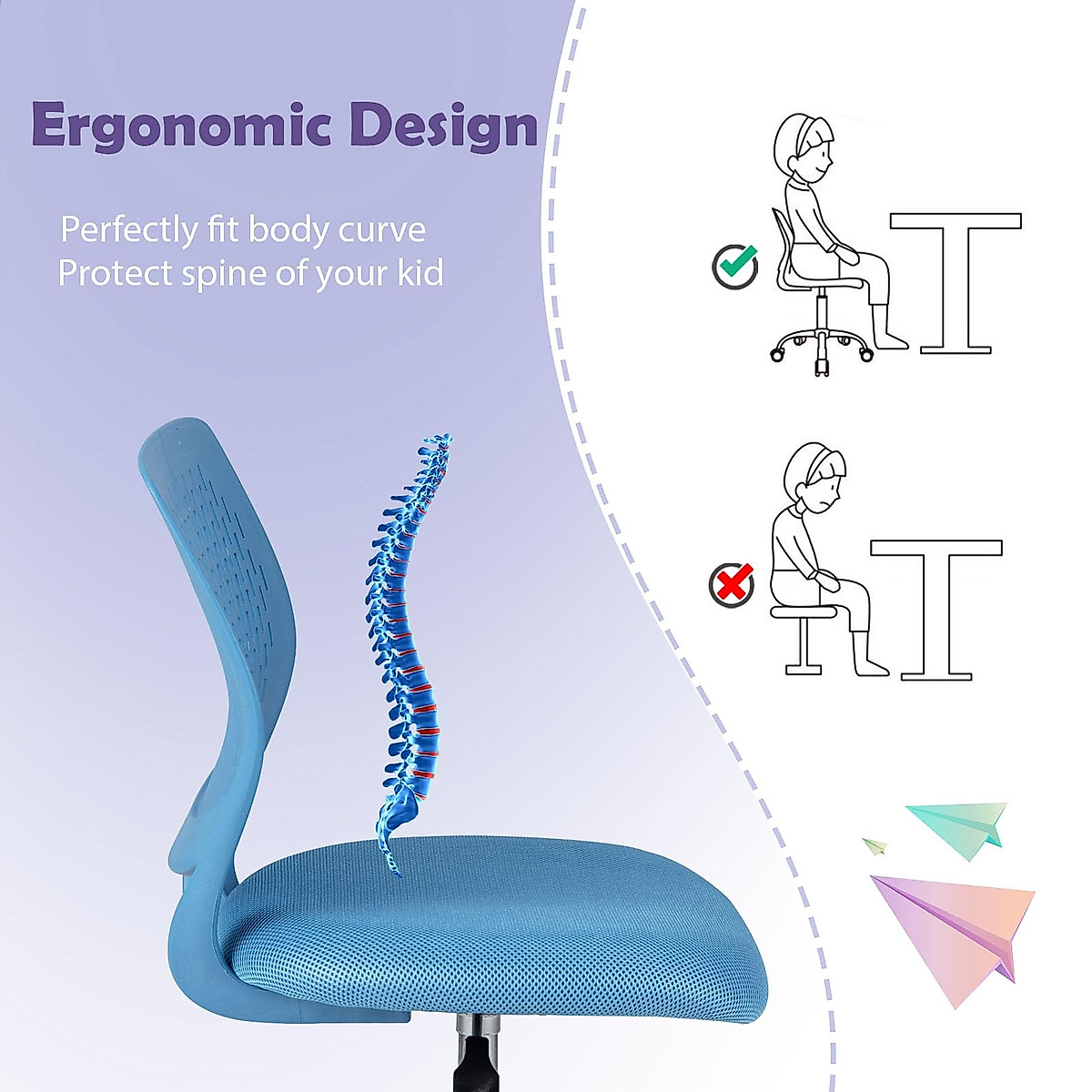 Ergonomic Design

Perfectly fit body curve
Protect spine of your kid